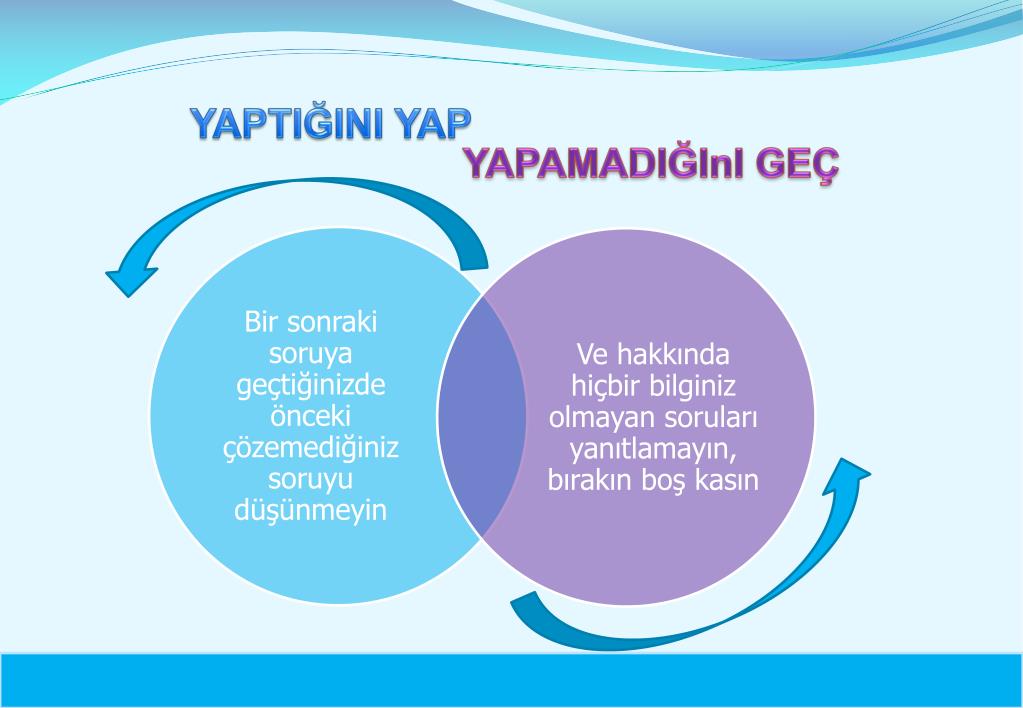 YAPTIĞINI YAP

YAPAMADIĞInI GEÇ

Bir sonraki soruya geçtiğinizde önceki çözemediğiniz soruyu düşünmeyin

Ve hakkında hiçbir bilginiz olmayan soruları yanıtlamayın, bırakın boş kasın